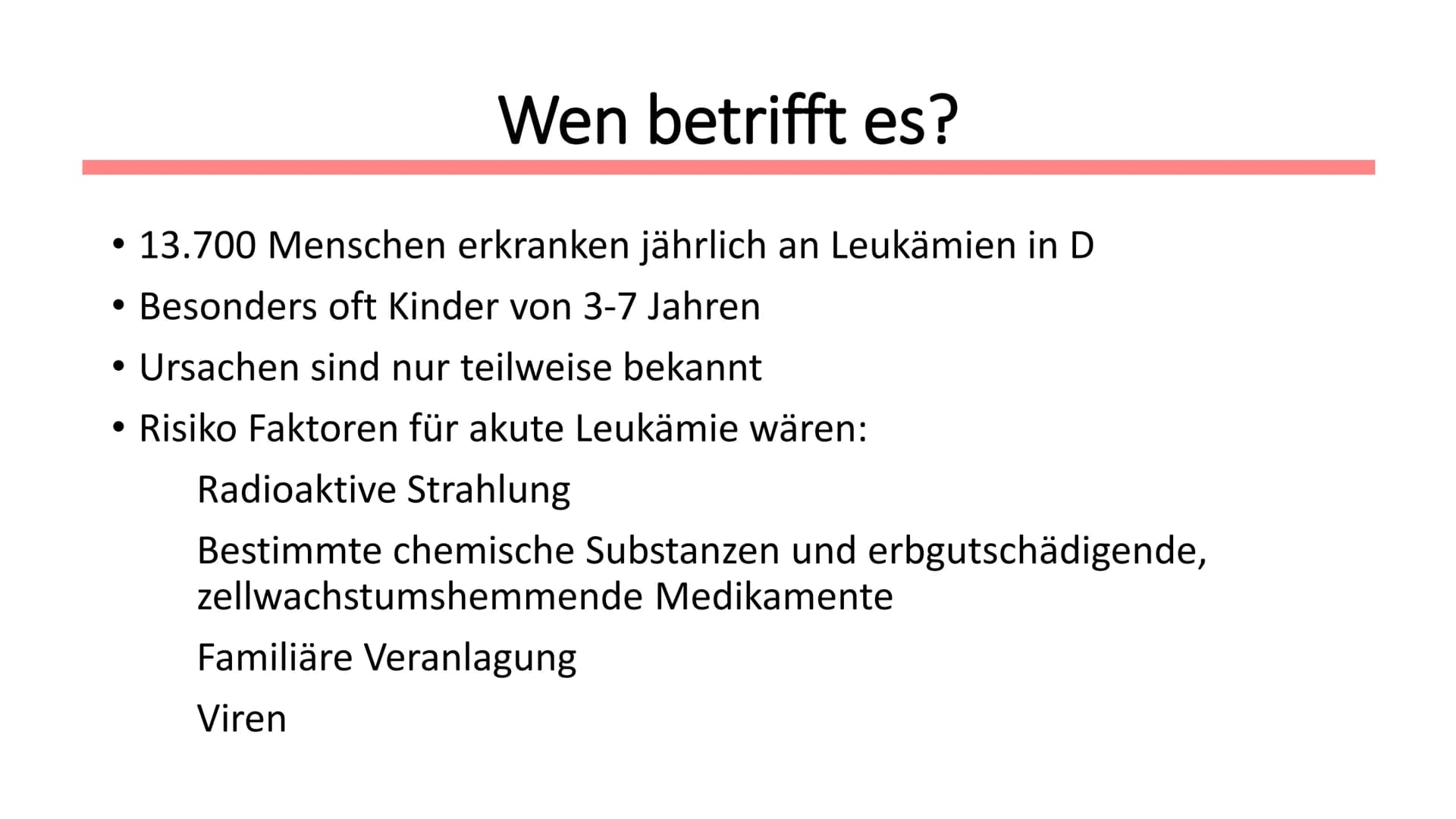 Wen betrifft es?

• 13.700 Menschen erkranken jährlich an Leukämien in D
• Besonders oft Kinder von 3-7 Jahren
• Ursachen sind nur teilweise bekannt
• Risiko Faktoren für akute Leukämie wären:

Radioaktive Strahlung

Bestimmte chemische Substanzen und erbgutschädigende, zellwachstumshemmende Medikamente

Familiäre Veranlagung

Viren